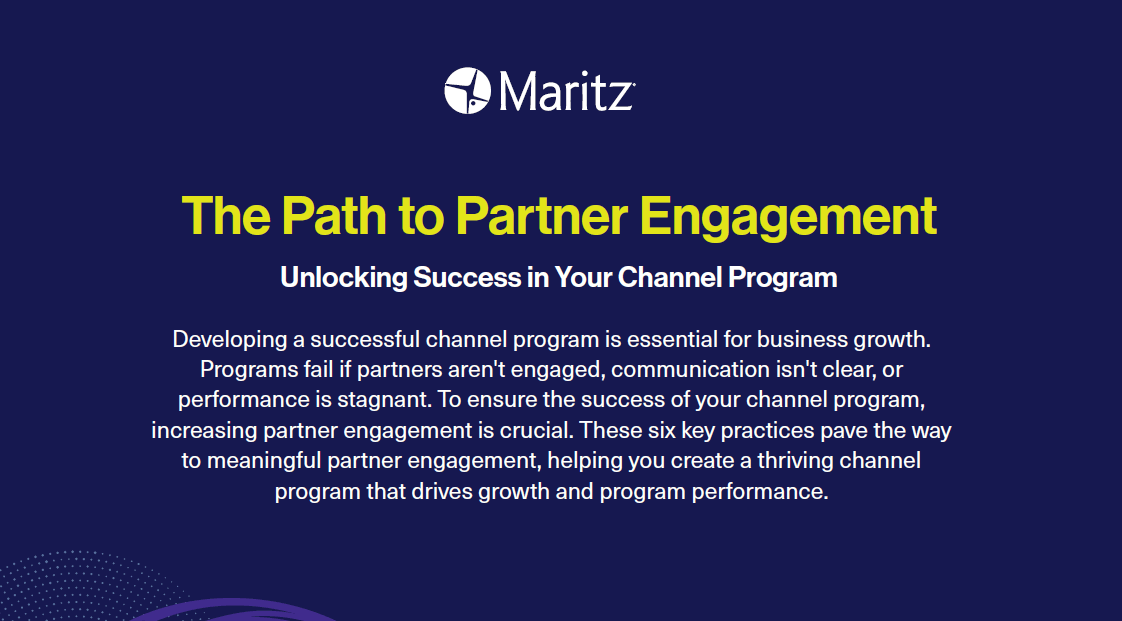 Maritz

The Path to Partner Engagement

Unlocking Success in Your Channel Program

Developing a successful channel program is essential for business growth. Programs fail if partners aren't engaged, communication isn't clear, or performance is stagnant. To ensure the success of your channel program, increasing partner engagement is crucial. These six key practices pave the way to meaningful partner engagement, helping you create a thriving channel program that drives growth and program performance.